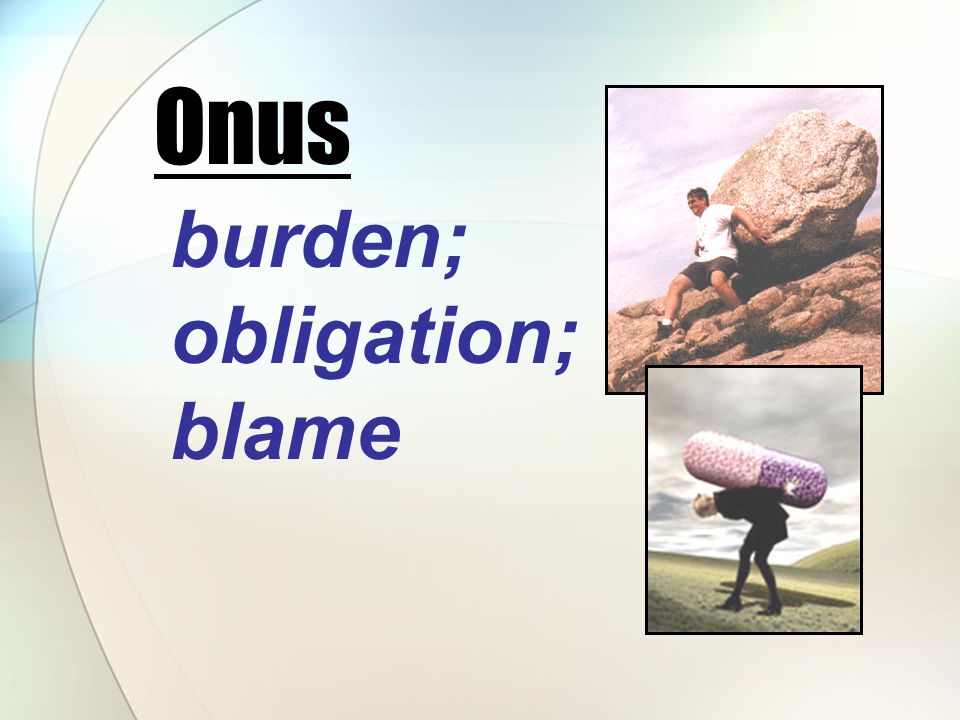 Onus

burden;
obligation;
blame